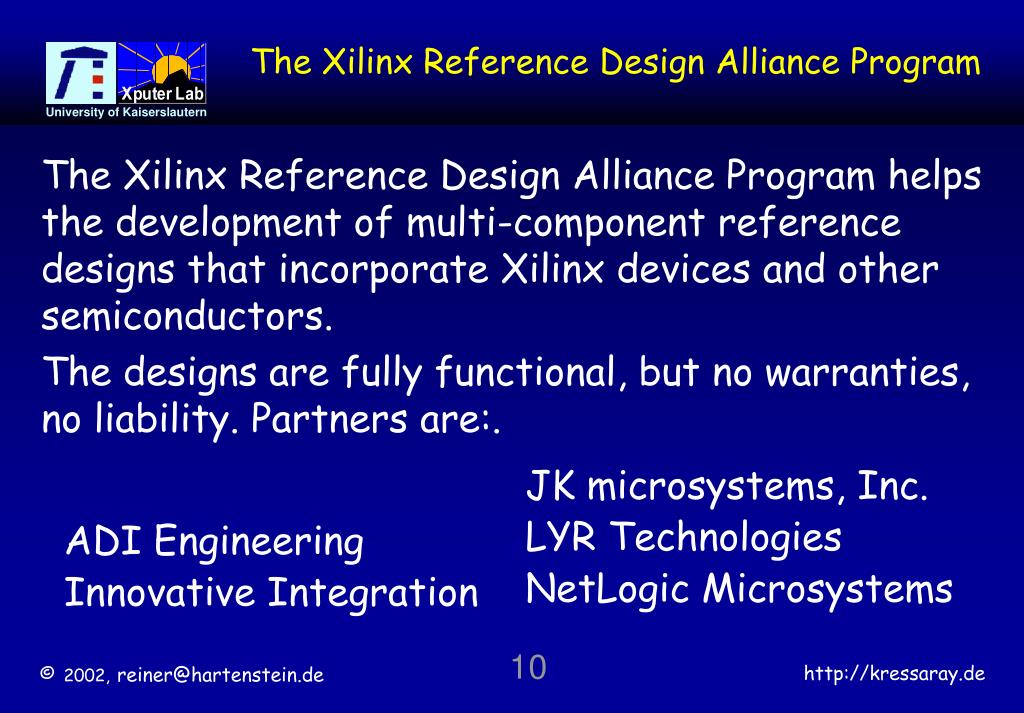 Xputer Lab
University of Kaiserslautern

The Xilinx Reference Design Alliance Program

The Xilinx Reference Design Alliance Program helps the development of multi-component reference designs that incorporate Xilinx devices and other semiconductors.

The designs are fully functional, but no warranties, no liability. Partners are:.

ADI Engineering
Innovative Integration

JK microsystems, Inc.
LYR Technologies
NetLogic Microsystems

© 2002, reiner@hartenstein.de

10

http://kressaray.de